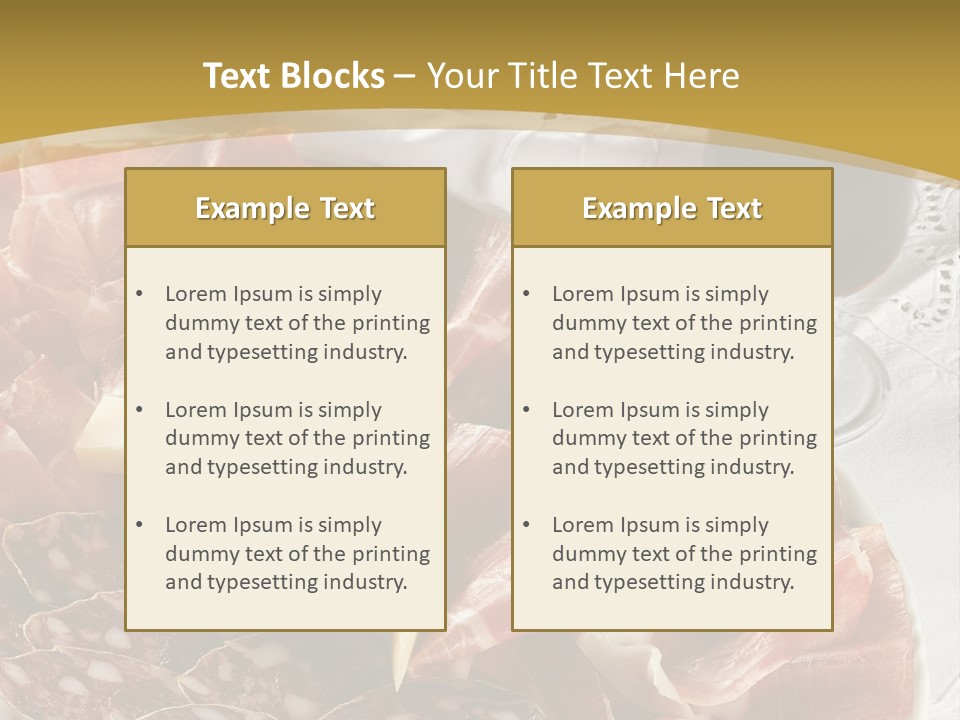 Text Blocks – Your Title Text Here

Example Text

• Lorem Ipsum is simply dummy text of the printing and typesetting industry.

• Lorem Ipsum is simply dummy text of the printing and typesetting industry.

• Lorem Ipsum is simply dummy text of the printing and typesetting industry.

Example Text

• Lorem Ipsum is simply dummy text of the printing and typesetting industry.

• Lorem Ipsum is simply dummy text of the printing and typesetting industry.

• Lorem Ipsum is simply dummy text of the printing and typesetting industry.